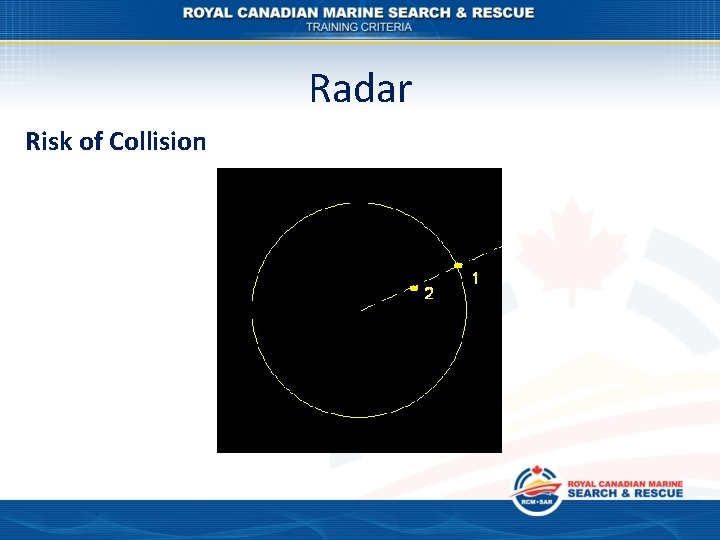 ROYAL CANADIAN MARINE SEARCH & RESCUE
TRAINING CRITERIA

Radar

Risk of Collision

1
2

RCM•SAR
ROYAL CANADIAN MARINE
SEARCH & RESCUE